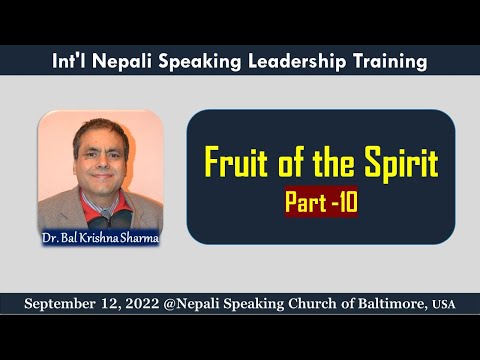 Int'l Nepali Speaking Leadership Training

Dr. Bal Krishna Sharma

Fruit of the Spirit

Part -10

September 12, 2022 @Nepali Speaking Church of Baltimore, USA